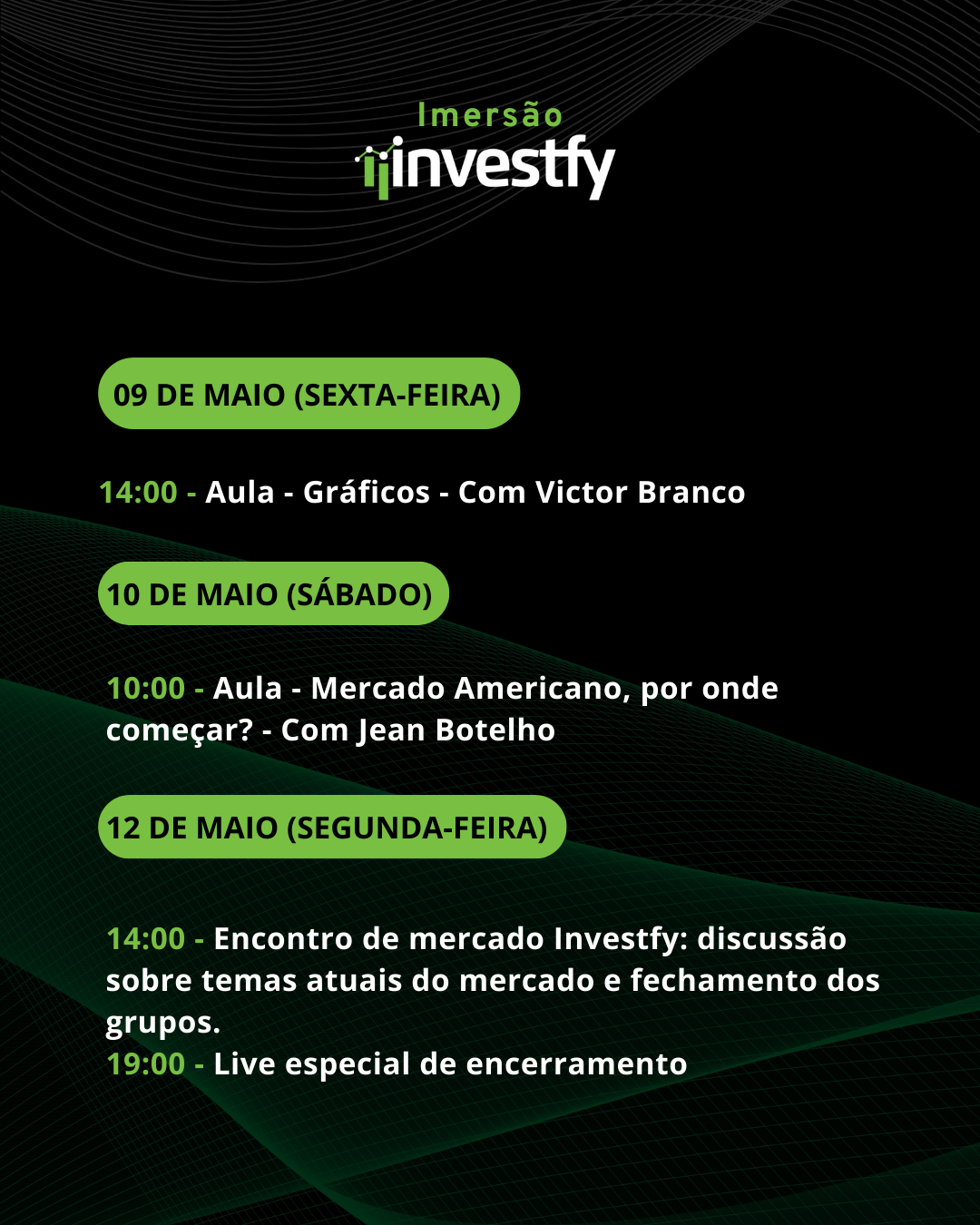 Imersão
investfy

09 DE MAIO (SEXTA-FEIRA)

14:00 - Aula - Gráficos - Com Victor Branco

10 DE MAIO (SÁBADO)

10:00 - Aula - Mercado Americano, por onde começar? - Com Jean Botelho

12 DE MAIO (SEGUNDA-FEIRA)

14:00 - Encontro de mercado Investfy: discussão sobre temas atuais do mercado e fechamento dos grupos.
19:00 - Live especial de encerramento